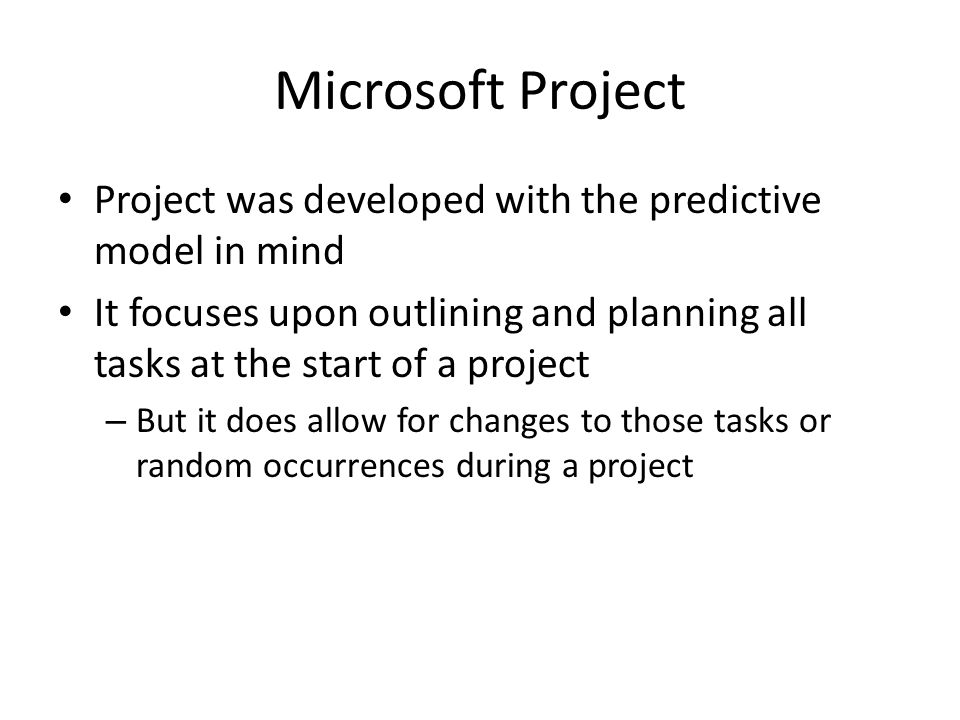 Microsoft Project

• Project was developed with the predictive model in mind

• It focuses upon outlining and planning all tasks at the start of a project

– But it does allow for changes to those tasks or random occurrences during a project